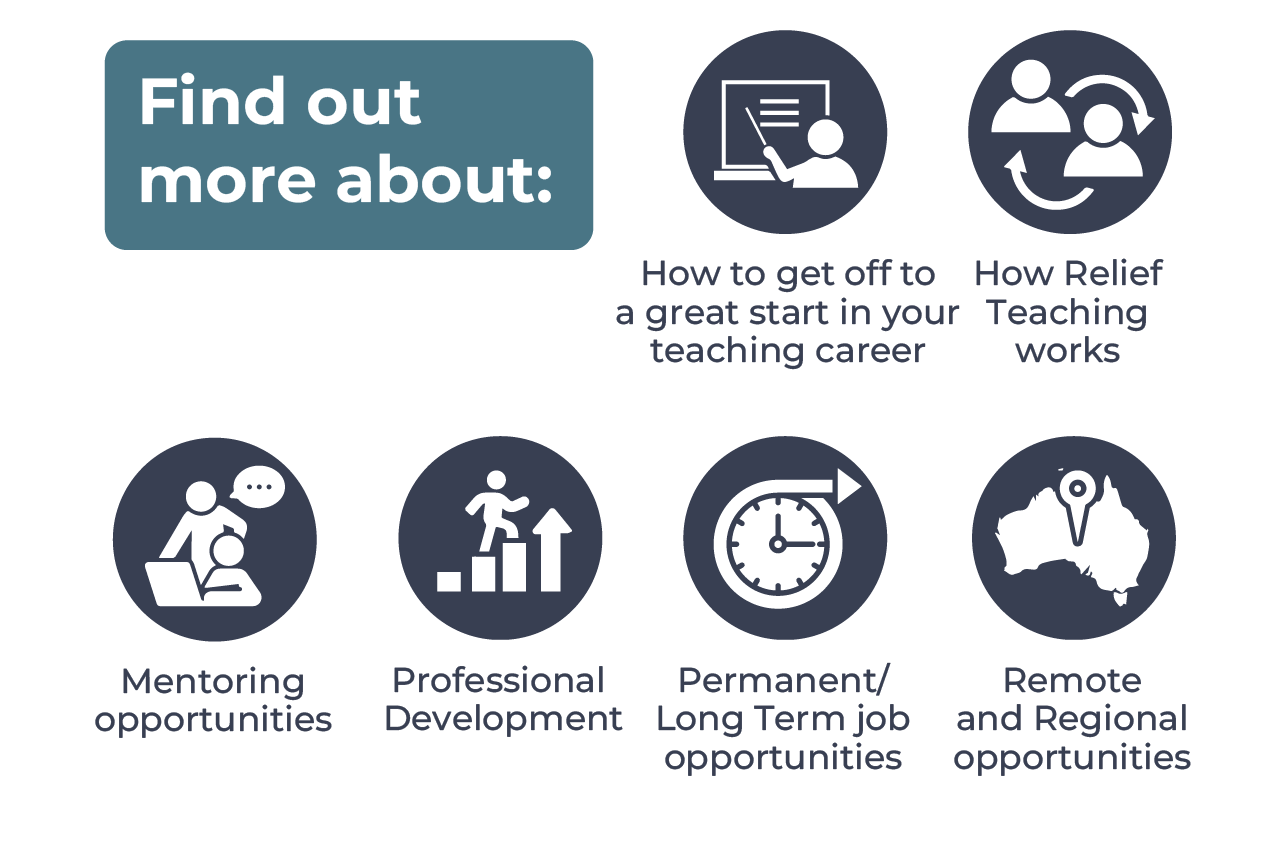 Find out more about:

How to get off to a great start in your teaching career

How Relief Teaching works

Mentoring opportunities

Professional Development

Permanent/ Long Term job opportunities

Remote and Regional opportunities